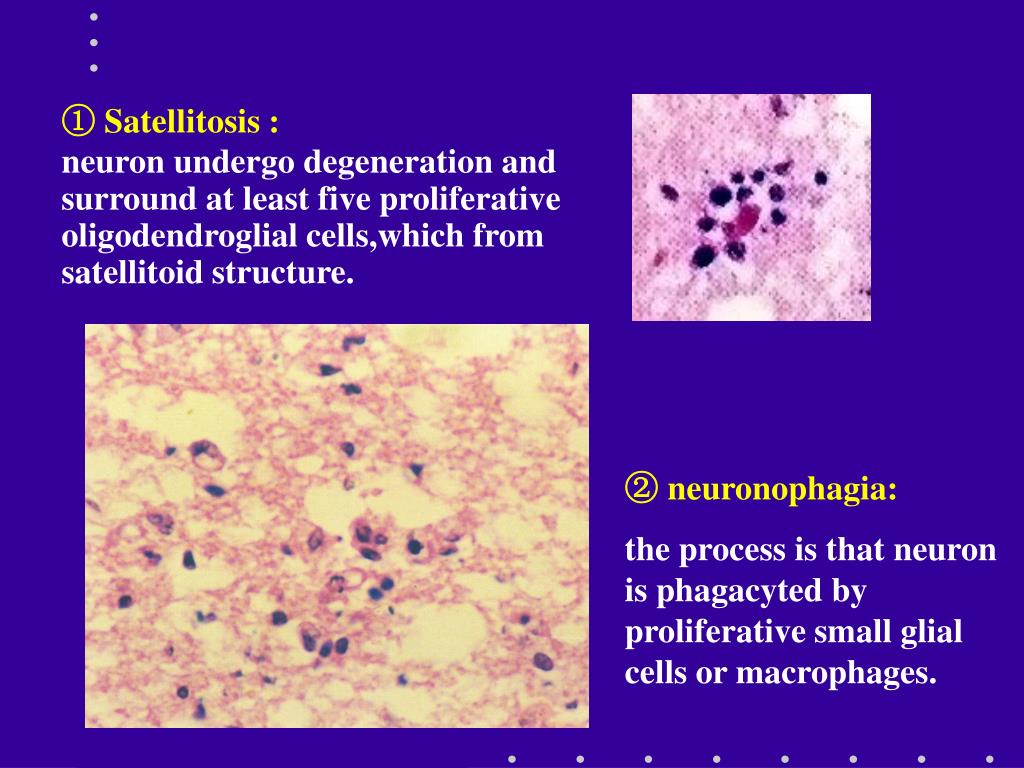 ① Satellitosis :
neuron undergo degeneration and surround at least five proliferative oligodendroglial cells,which from satellitoid structure.

② neuronophagia:

the process is that neuron is phagacyted by proliferative small glial cells or macrophages.